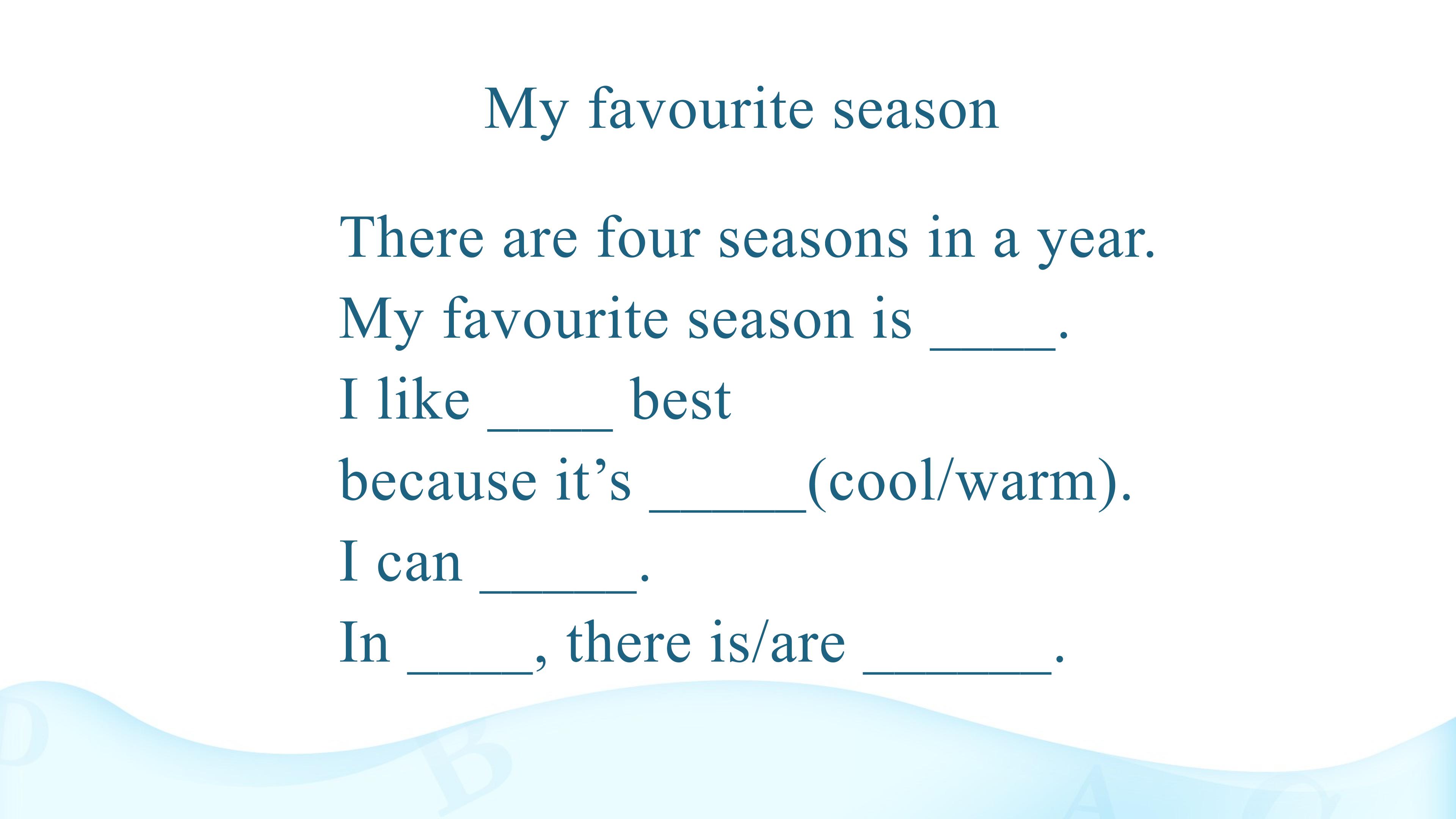 My favourite season

There are four seasons in a year.
My favourite season is ____.
I like ____ best
because it's ____(cool/warm).
I can ____.
In ____, there is/are ____.